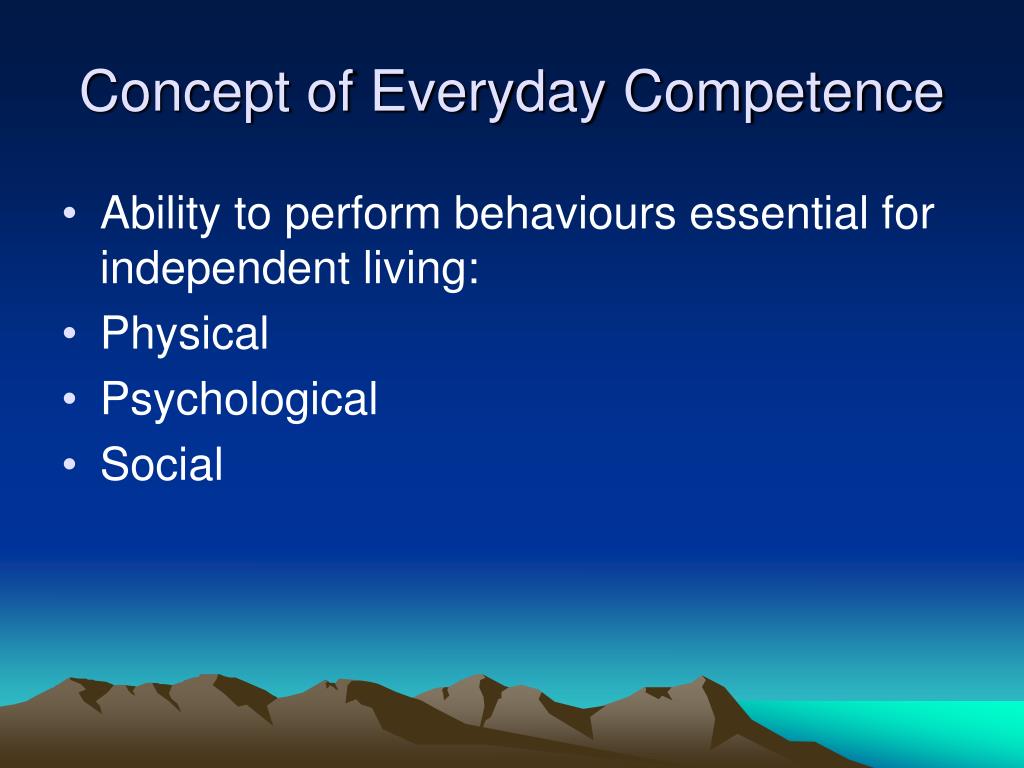 Concept of Everyday Competence

• Ability to perform behaviours essential for independent living:
• Physical
• Psychological
• Social